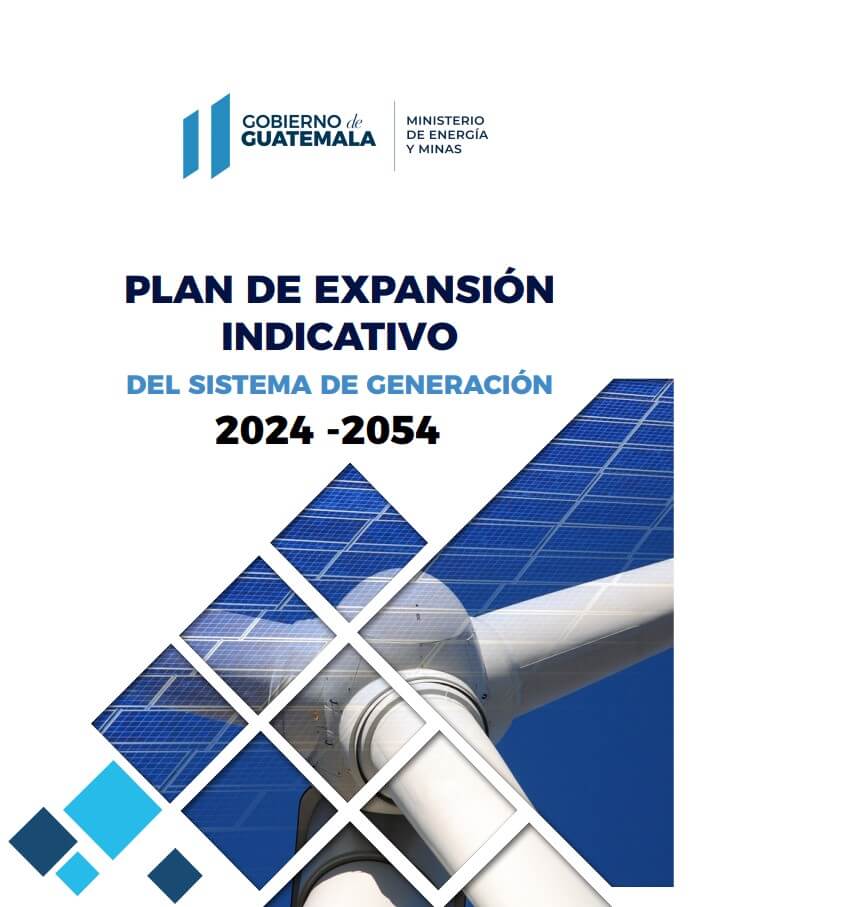 GOBIERNO de GUATEMALA

MINISTERIO DE ENERGÍA Y MINAS

PLAN DE EXPANSIÓN INDICATIVO

DEL SISTEMA DE GENERACIÓN

2024 -2054